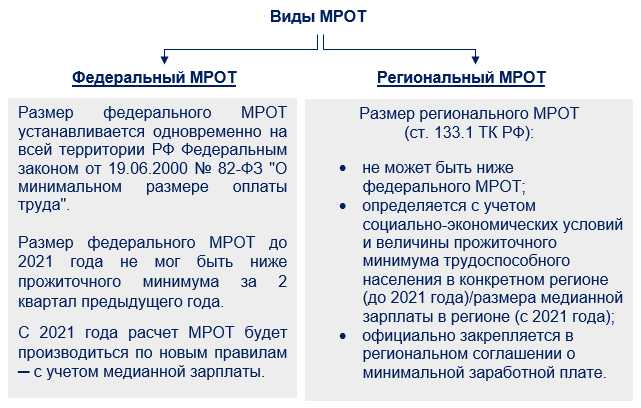 Виды МРОТ

Федеральный МРОТ

Размер федерального МРОТ устанавливается одновременно на всей территории РФ Федеральным законом от 19.06.2000 № 82-ФЗ "О минимальном размере оплаты труда".

Размер федерального МРОТ до 2021 года не мог быть ниже прожиточного минимума за 2 квартал предыдущего года.

С 2021 года расчет МРОТ будет производиться по новым правилам – с учетом медианной зарплаты.

Региональный МРОТ

Размер регионального МРОТ (ст. 133.1 ТК РФ):

• не может быть ниже федерального МРОТ;
• определяется с учетом социально-экономических условий и величины прожиточного минимума трудоспособного населения в конкретном регионе (до 2021 года)/размера медианной зарплаты в регионе (с 2021 года);
• официально закрепляется в региональном соглашении о минимальной заработной плате.